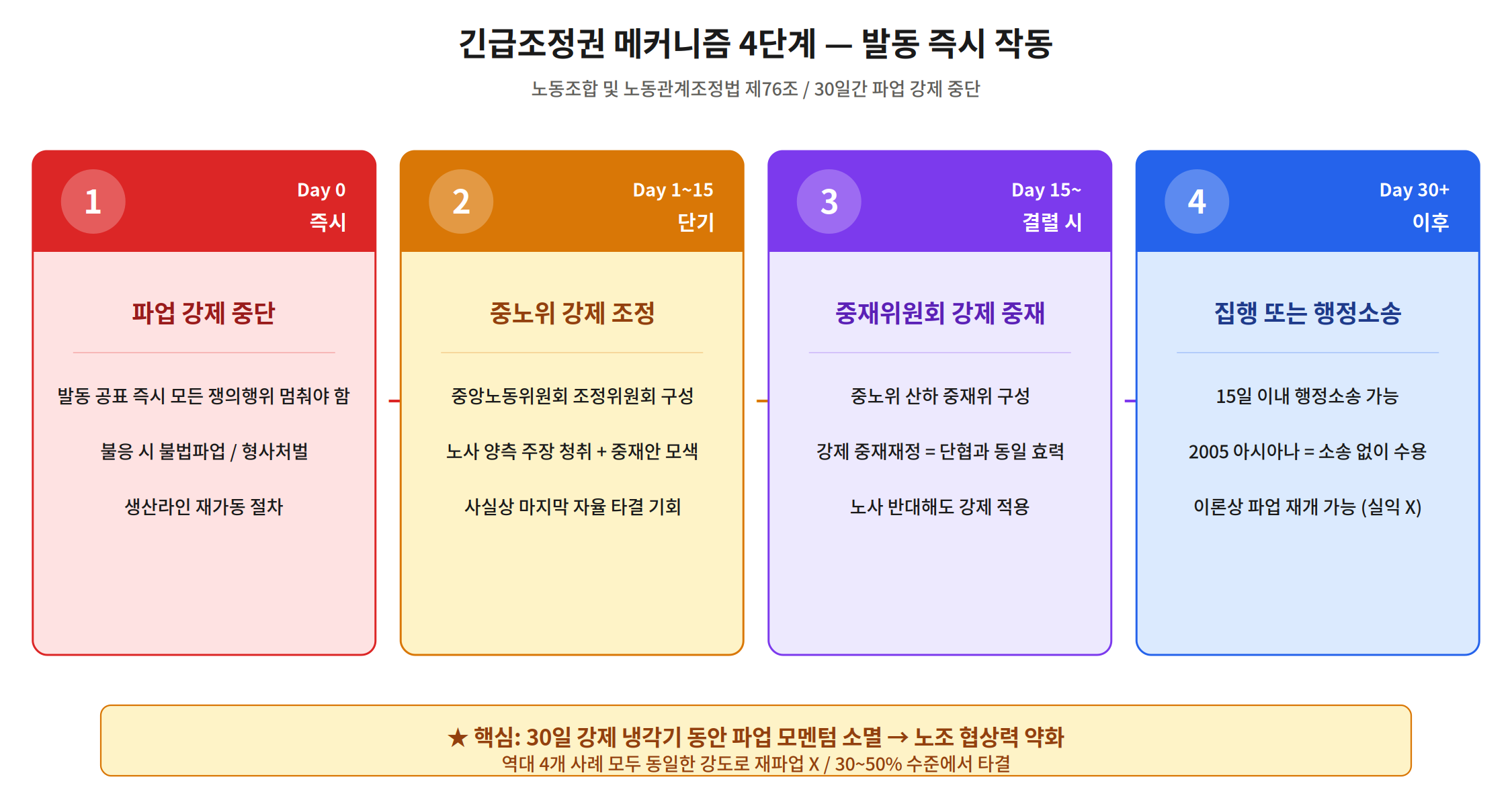 긴급조정권 메커니즘 4단계 — 발동 즉시 작동

노동조합 및 노동관계조정법 제76조 / 30일간 파업 강제 중단

1

Day 0
즉시

파업 강제 중단

발동 공표 즉시 모든 쟁의행위 멈춰야 함

불응 시 불법파업 / 형사처벌

생산라인 재가동 절차

2

Day 1~15
단기

중노위 강제 조정

중앙노동위원회 조정위원회 구성

노사 양측 주장 청취 + 중재안 모색

사실상 마지막 자율 타결 기회

3

Day 15~
결렬 시

중재위원회 강제 중재

중노위 산하 중재위 구성

강제 중재재정 = 단협과 동일 효력

노사 반대해도 강제 적용

4

Day 30+
이후

집행 또는 행정소송

15일 이내 행정소송 가능

2005 아시아나 = 소송 없이 수용

이론상 파업 재개 가능 (실익 X)

★ 핵심: 30일 강제 냉각기 동안 파업 모멘텀 소멸 → 노조 협상력 약화
역대 4개 사례 모두 동일한 강도로 재파업 X / 30~50% 수준에서 타결